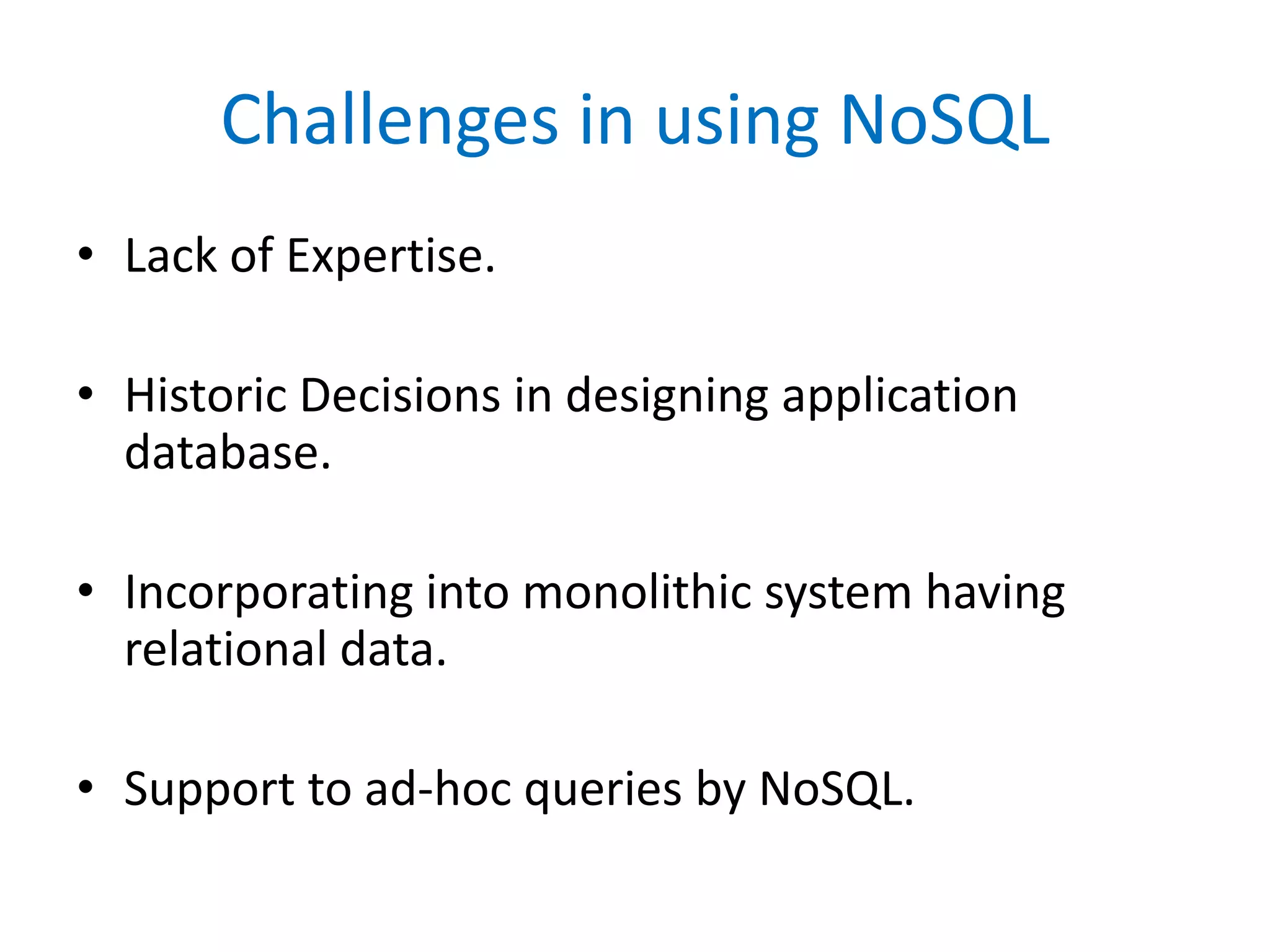 Challenges in using NoSQL

• Lack of Expertise.

• Historic Decisions in designing application database.

• Incorporating into monolithic system having relational data.

• Support to ad-hoc queries by NoSQL.